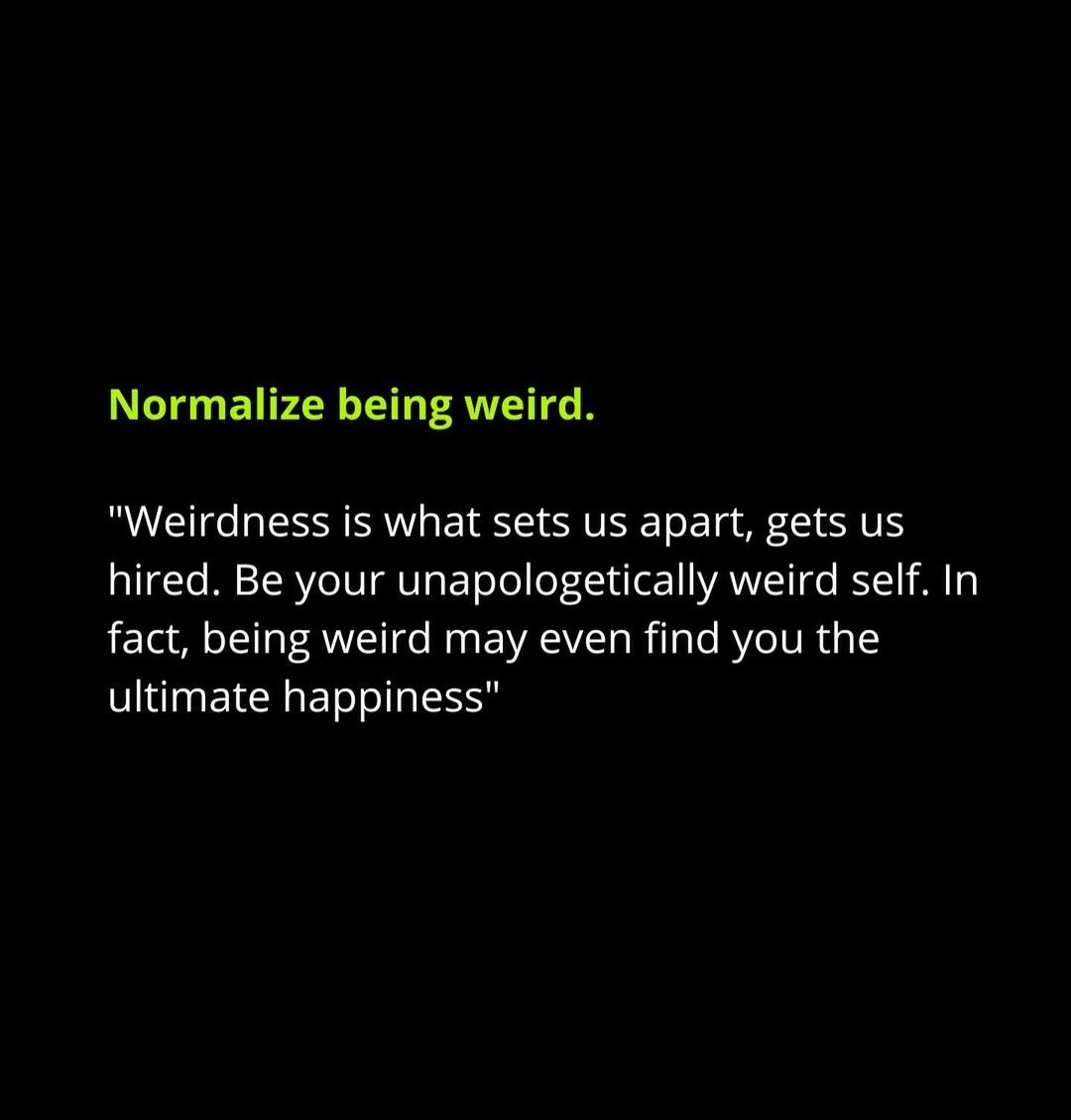 Normalize being weird.

"Weirdness is what sets us apart, gets us hired. Be your unapologetically weird self. In fact, being weird may even find you the ultimate happiness"